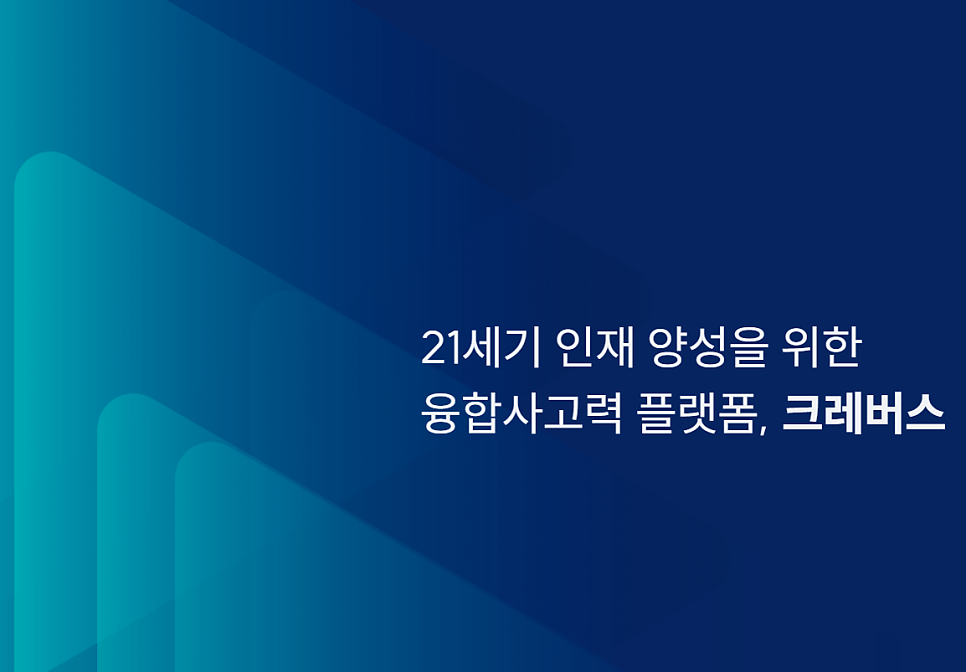 21세기 인재 양성을 위한
융합사고력 플랫폼, 크레버스